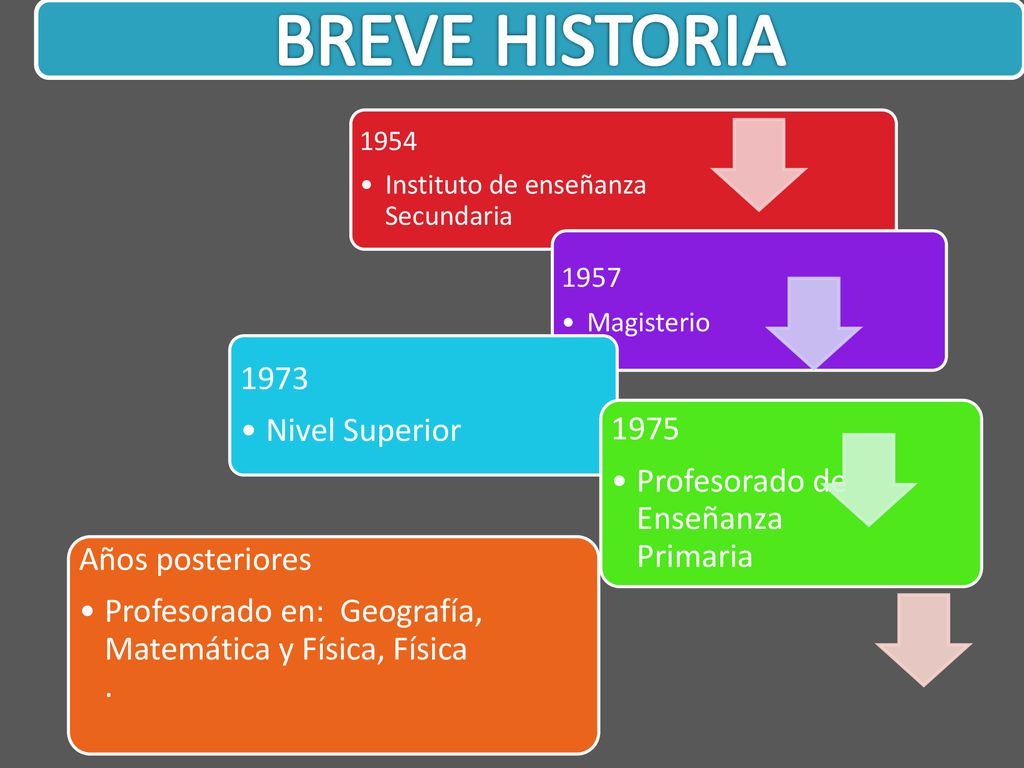 BREVE HISTORIA

1954

• Instituto de enseñanza Secundaria

1957

• Magisterio

1973

• Nivel Superior

1975

• Profesorado de Enseñanza Primaria

Años posteriores

• Profesorado en: Geografía, Matemática y Física, Física .